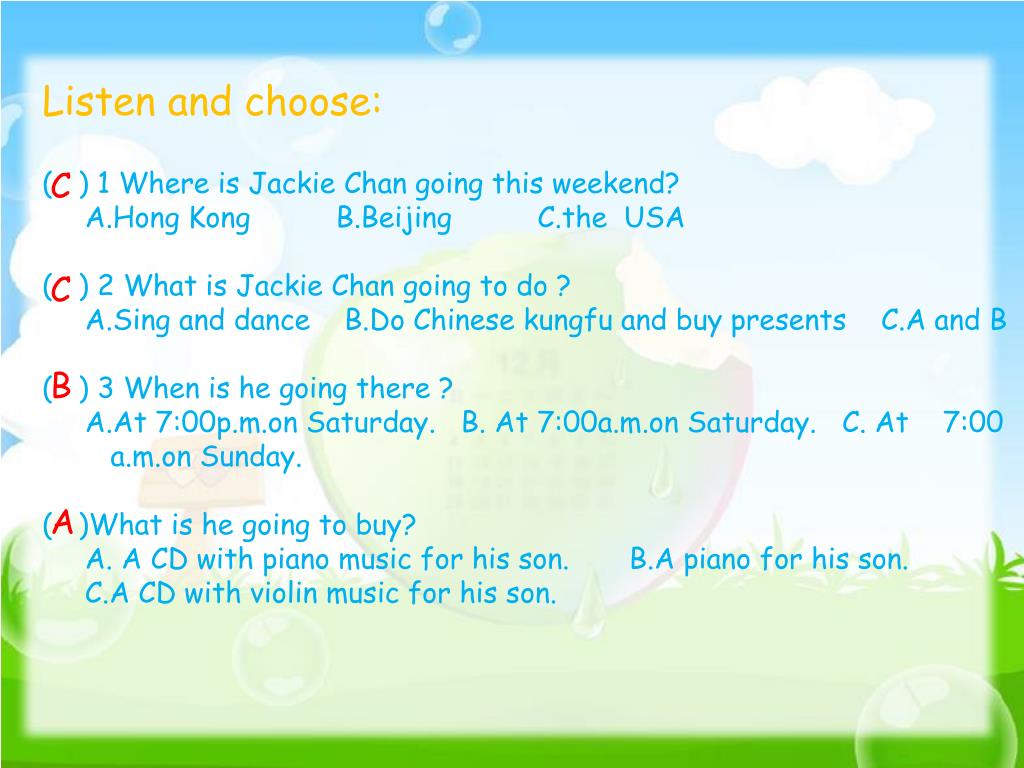 Listen and choose:

(C ) 1 Where is Jackie Chan going this weekend?
A.Hong Kong B.Beijing C.the USA

(C ) 2 What is Jackie Chan going to do ?
A.Sing and dance B.Do Chinese kungfu and buy presents C.A and B

(B ) 3 When is he going there ?
A.At 7:00p.m.on Saturday. B. At 7:00a.m.on Saturday. C. At 7:00 a.m.on Sunday.

(A )What is he going to buy?
A. A CD with piano music for his son. B.A piano for his son.
C.A CD with violin music for his son.